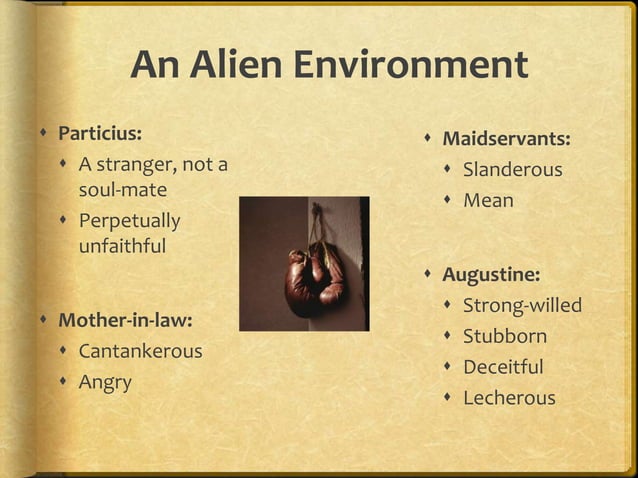 An Alien Environment

Particius:
A stranger, not a soul-mate
Perpetually unfaithful

Mother-in-law:
Cantankerous
Angry

Maidservants:
Slanderous
Mean

Augustine:
Strong-willed
Stubborn
Deceitful
Lecherous